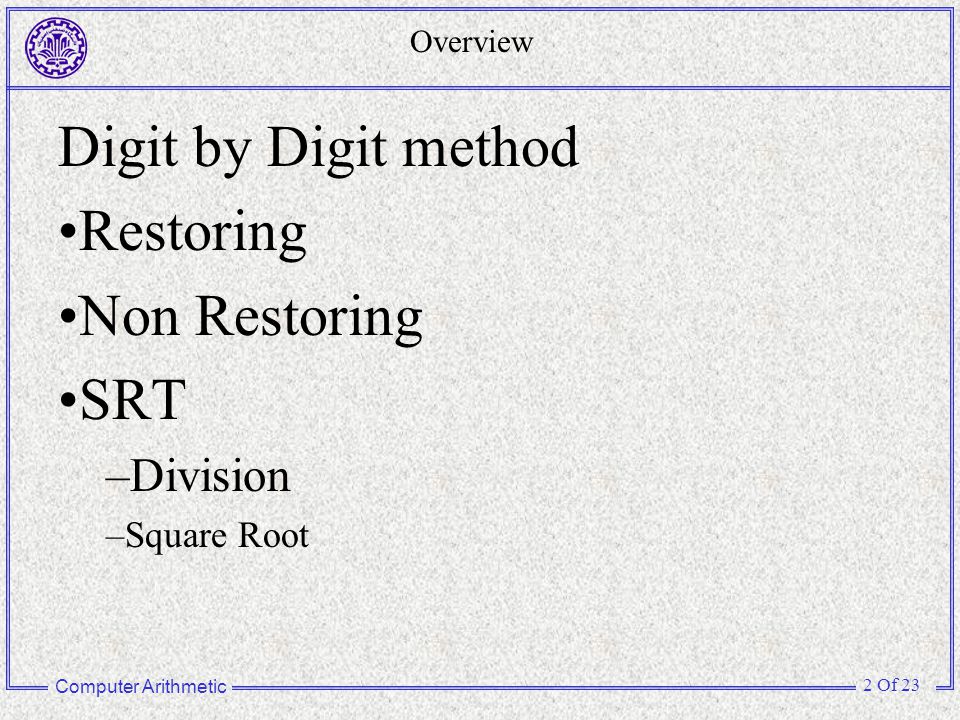 Overview

Digit by Digit method

•Restoring

•Non Restoring

•SRT

–Division

–Square Root

Computer Arithmetic

2 Of 23